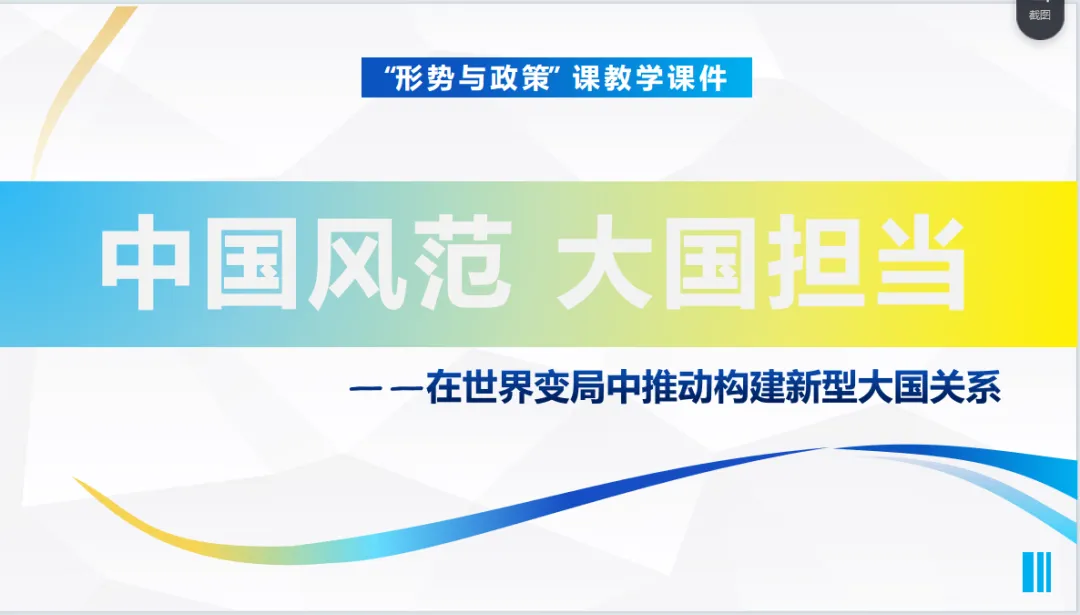 截图

“形势与政策”课教学课件

中国风范 大国担当

——在世界变局中推动构建新型大国关系